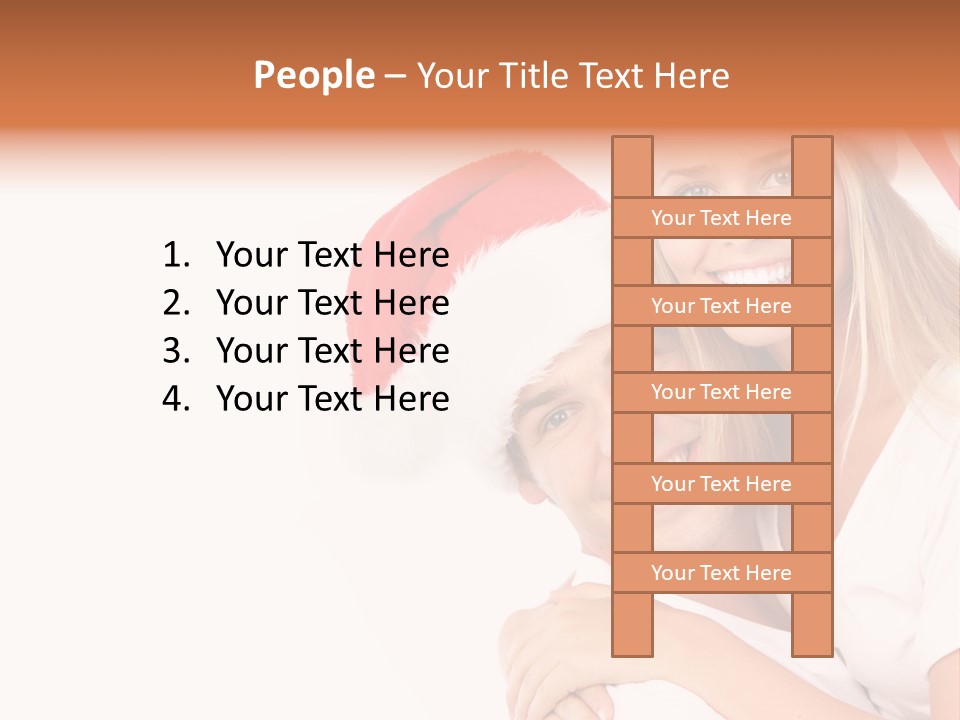 People – Your Title Text Here

1. Your Text Here
2. Your Text Here
3. Your Text Here
4. Your Text Here

Your Text Here

Your Text Here

Your Text Here

Your Text Here

Your Text Here